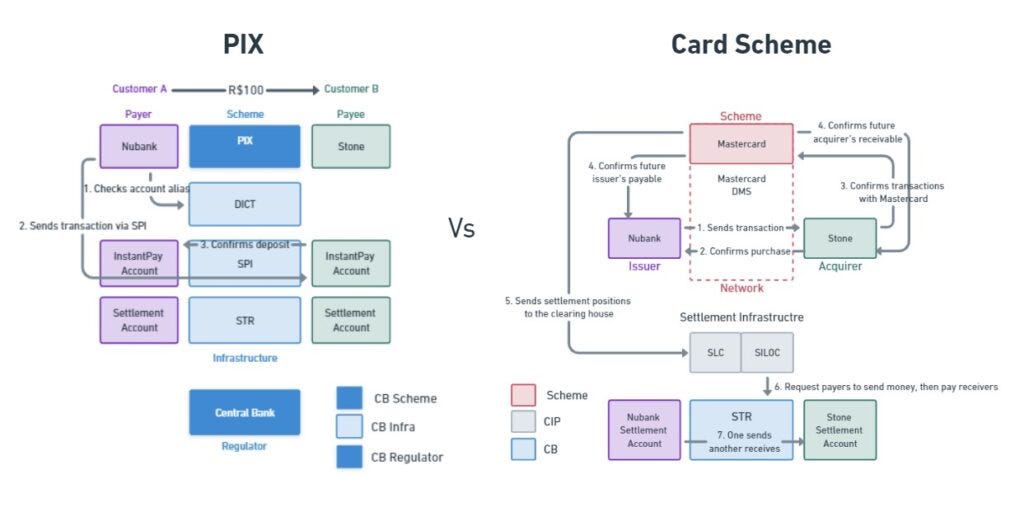 PIX

Customer A
R$100
Customer B

Payer
Scheme
Payee

Nubank
PIX
Stone

1. Checks account alias
DICT

2. Sends transaction via SPI

InstantPay Account
3. Confirms deposit
SPI
InstantPay Account

Settlement Account
STR
Settlement Account

Infrastructure

Central Bank
Regulator

CB Scheme
CB Infra
CB Regulator

Vs

Card Scheme

Scheme
Mastercard
4. Confirms future acquirer's receivable
4. Confirms future issuer's payable
Mastercard DMS
3. Confirms transactions with Mastercard
Nubank
1. Sends transaction
2. Confirms purchase
Stone
Issuer
Acquirer
Network

5. Sends settlement positions to the clearing house

Settlement Infrastructre
SLC
SILOC

6. Request payers to send money, then pay receivers

Scheme
CIP
CB

Nubank Settlement Account
STR
7. One sends another receives
Stone Settlement Account